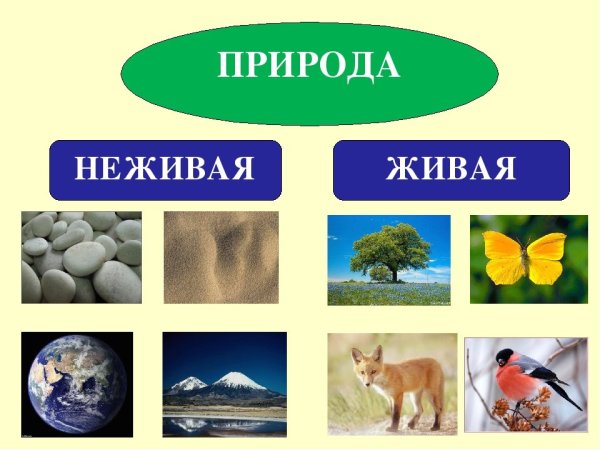 ПРИРОДА

НЕЖИВАЯ

ЖИВАЯ